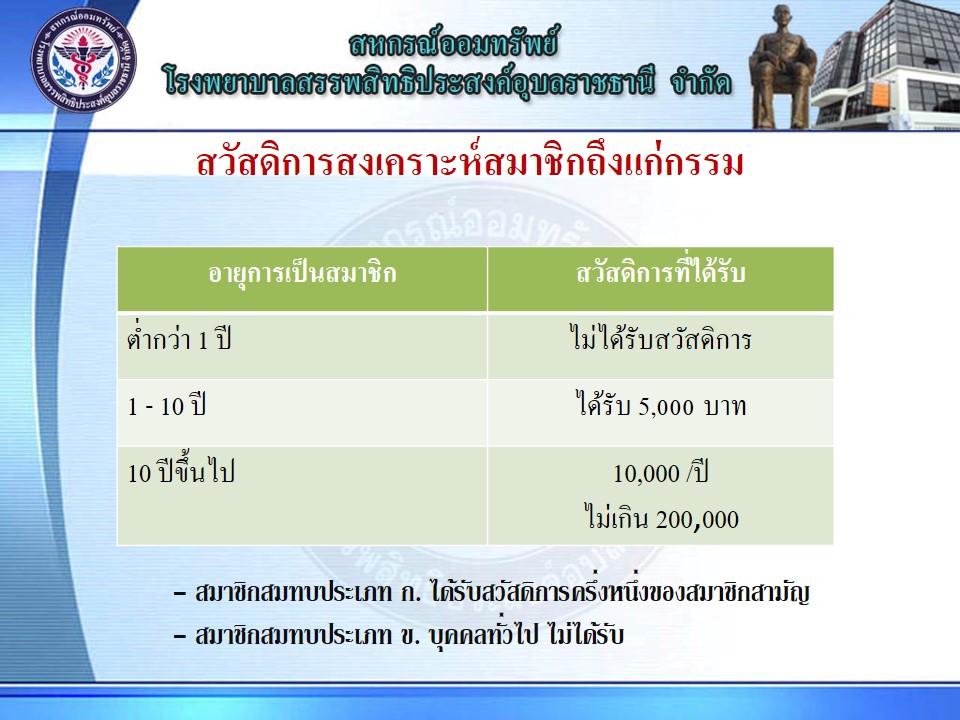 สหกรณ์ออมทรัพย์
โรงพยาบาลสรรพสิทธิประสงค์อุบลราชธานี จำกัด

สวัสดิการสงเคราะห์สมาชิกถึงแก่กรรม

| อายุการเป็นสมาชิก | สวัสดิการที่ได้รับ |
|---|---|
| ต่ำกว่า 1 ปี | ไม่ได้รับสวัสดิการ |
| 1 - 10 ปี | ได้รับ 5,000 บาท |
| 10 ปีขึ้นไป | 10,000 /ปี ไม่เกิน 200,000 |

– สมาชิกสมทบประเภท ก. ได้รับสวัสดิการครึ่งหนึ่งของสมาชิกสามัญ
– สมาชิกสมทบประเภท ข. บุคคลทั่วไป ไม่ได้รับ